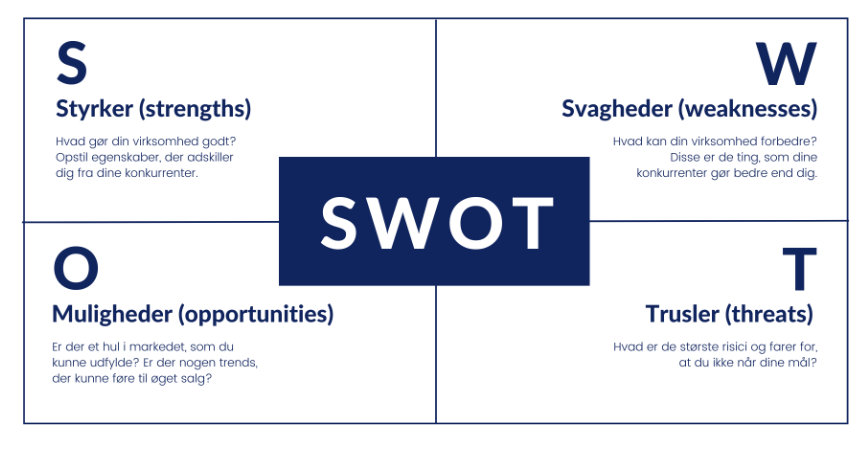 S

Styrker (strengths)

Hvad gør din virksomhed godt? Opstil egenskaber, der adskiller dig fra dine konkurrenter.

W

Svagheder (weaknesses)

Hvad kan din virksomhed forbedre? Disse er de ting, som dine konkurrenter gør bedre end dig.

SWOT

O

Muligheder (opportunities)

Er der et hul i markedet, som du kunne udfylde? Er der nogen trends, der kunne føre til øget salg?

T

Trusler (threats)

Hvad er de største risici og farer for, at du ikke når dine mål?